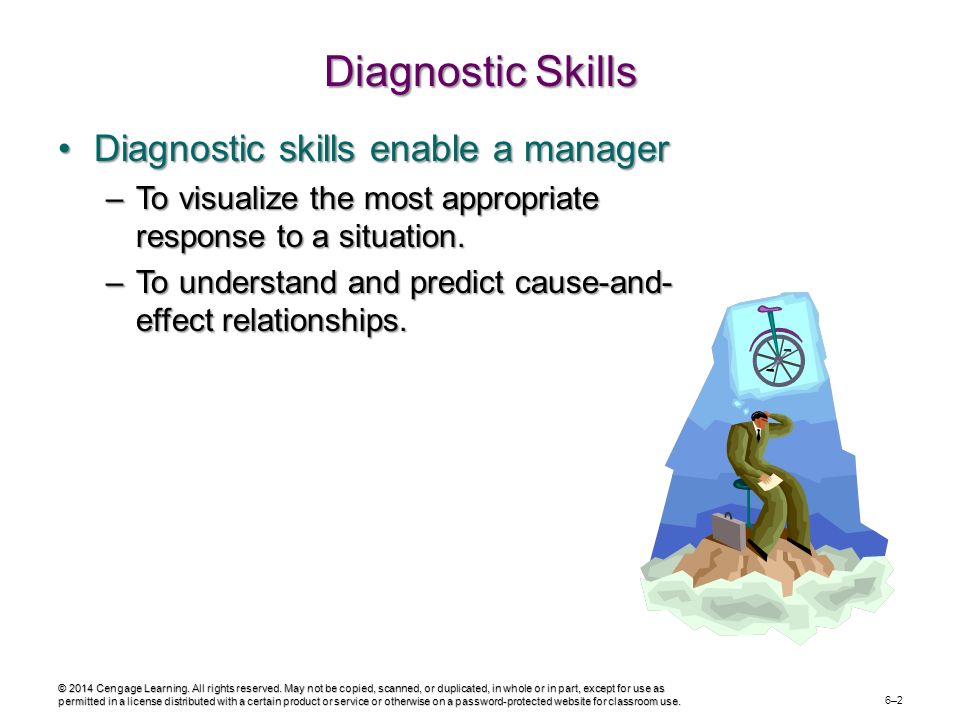 Diagnostic Skills

• Diagnostic skills enable a manager

– To visualize the most appropriate response to a situation.

– To understand and predict cause-and-effect relationships.

© 2014 Cengage Learning. All rights reserved. May not be copied, scanned, or duplicated, in whole or in part, except for use as permitted in a license distributed with a certain product or service or otherwise on a password-protected website for classroom use.

6–2